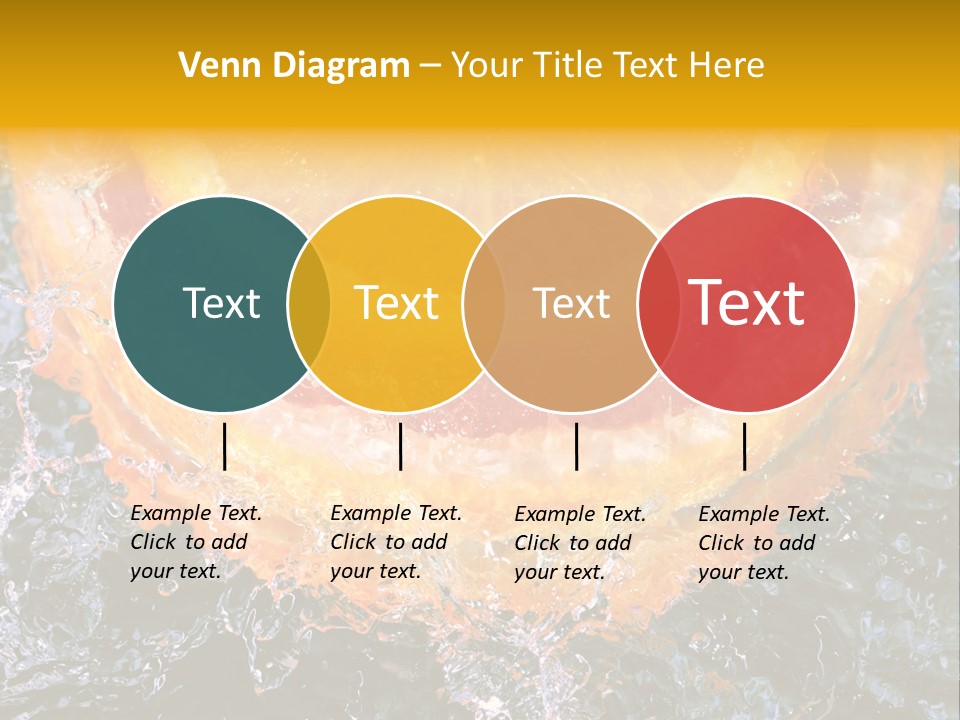 Venn Diagram – Your Title Text Here

Text

Text

Text

Text

Example Text. Click to add your text.

Example Text. Click to add your text.

Example Text. Click to add your text.

Example Text. Click to add your text.